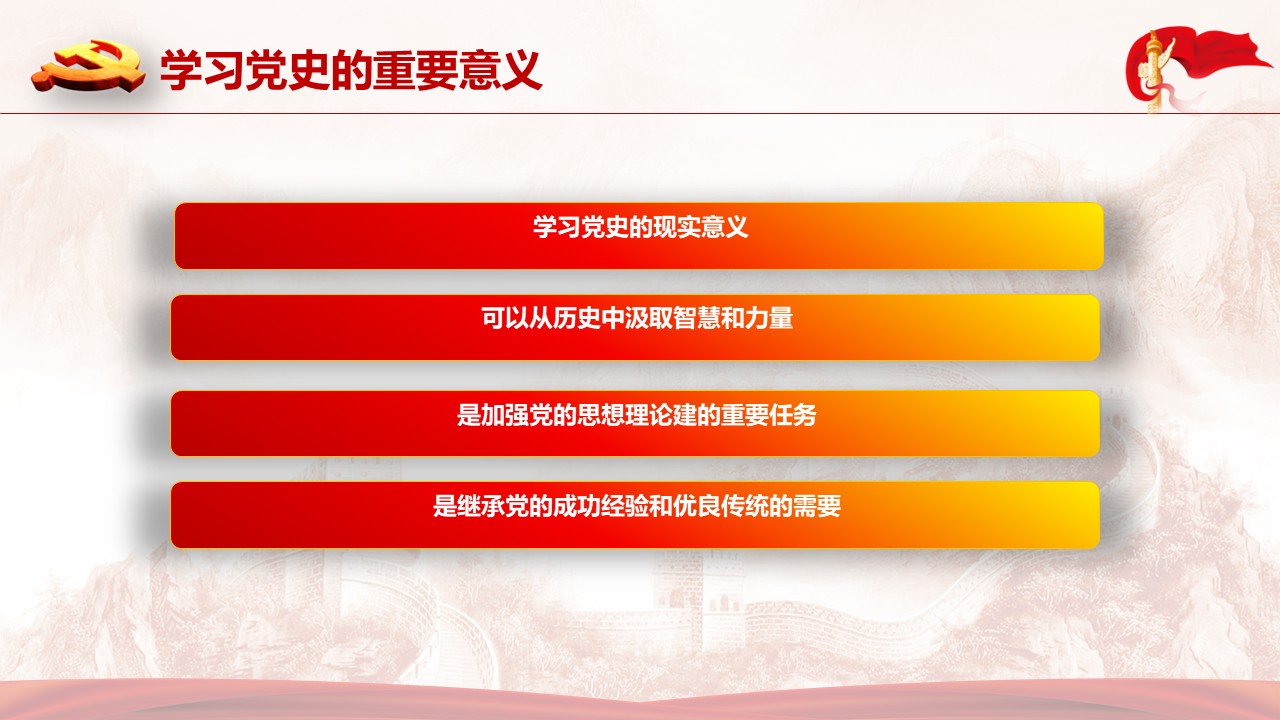 学习党史的重要意义

学习党史的现实意义

可以从历史中汲取智慧和力量

是加强党的思想理论建的重要任务

是继承党的成功经验和优良传统的需要